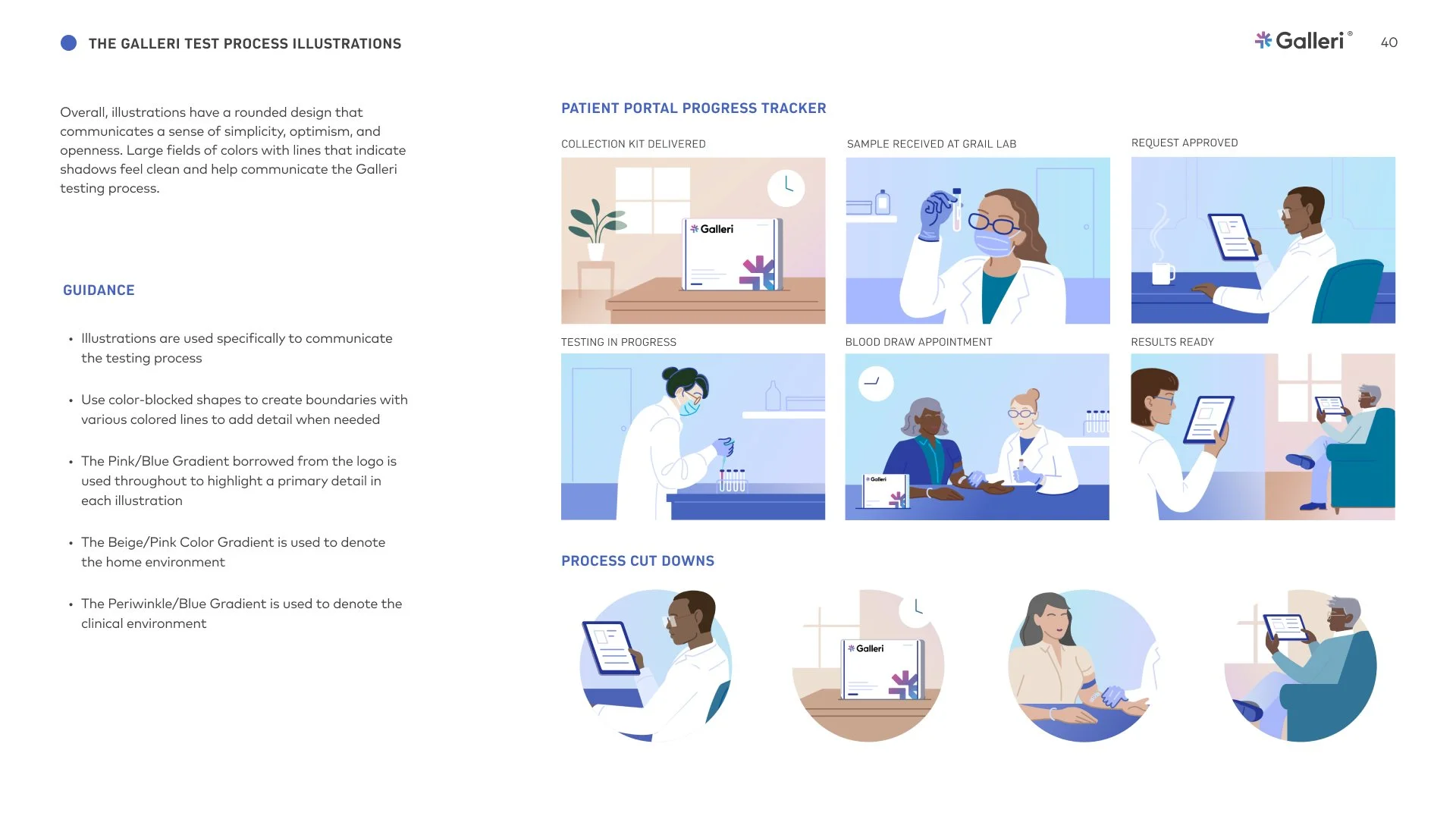 THE GALLERI TEST PROCESS ILLUSTRATIONS

Galleri® 40

Overall, illustrations have a rounded design that communicates a sense of simplicity, optimism, and openness. Large fields of colors with lines that indicate shadows feel clean and help communicate the Galleri testing process.

GUIDANCE

• Illustrations are used specifically to communicate the testing process

• Use color-blocked shapes to create boundaries with various colored lines to add detail when needed

• The Pink/Blue Gradient borrowed from the logo is used throughout to highlight a primary detail in each illustration

• The Beige/Pink Color Gradient is used to denote the home environment

• The Periwinkle/Blue Gradient is used to denote the clinical environment

PATIENT PORTAL PROGRESS TRACKER

COLLECTION KIT DELIVERED

Galleri

SAMPLE RECEIVED AT GRAIL LAB

REQUEST APPROVED

TESTING IN PROGRESS

BLOOD DRAW APPOINTMENT

Galleri

RESULTS READY

PROCESS CUT DOWNS

Galleri